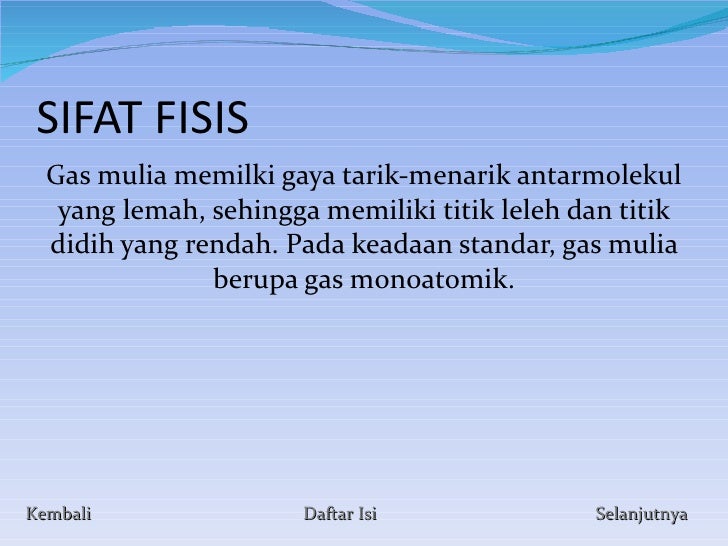 SIFAT FISIS

Gas mulia memilki gaya tarik-menarik antarmolekul yang lemah, sehingga memiliki titik leleh dan titik didih yang rendah. Pada keadaan standar, gas mulia berupa gas monoatomik.

Kembali

Daftar Isi

Selanjutnya